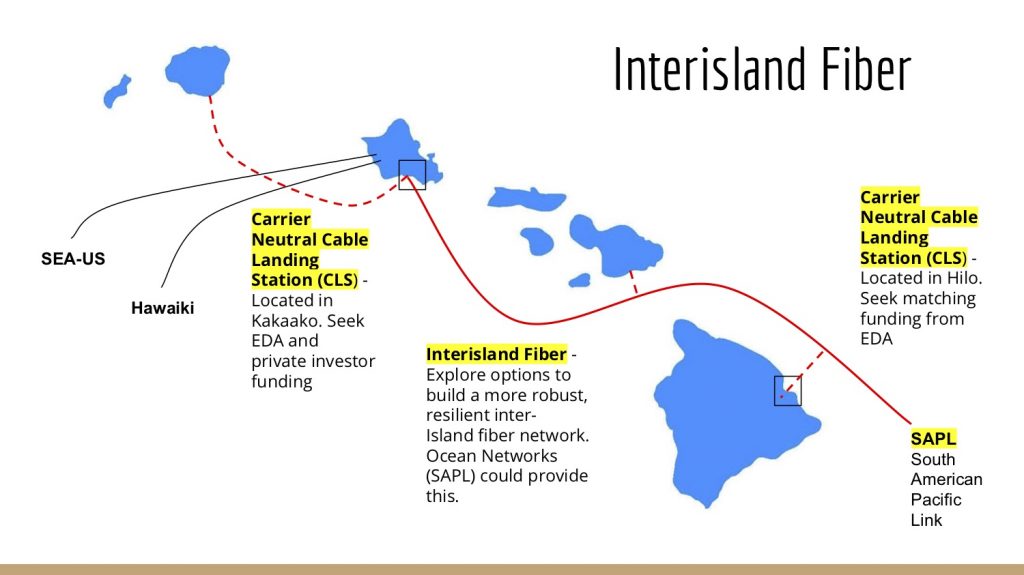 Interisland Fiber

SEA-US

Hawaiki

Carrier Neutral Cable Landing Station (CLS) - Located in Kakaako. Seek EDA and private investor funding

Interisland Fiber - Explore options to build a more robust, resilient inter-Island fiber network. Ocean Networks (SAPL) could provide this.

Carrier Neutral Cable Landing Station (CLS) - Located in Hilo. Seek matching funding from EDA

SAPL
South American Pacific Link